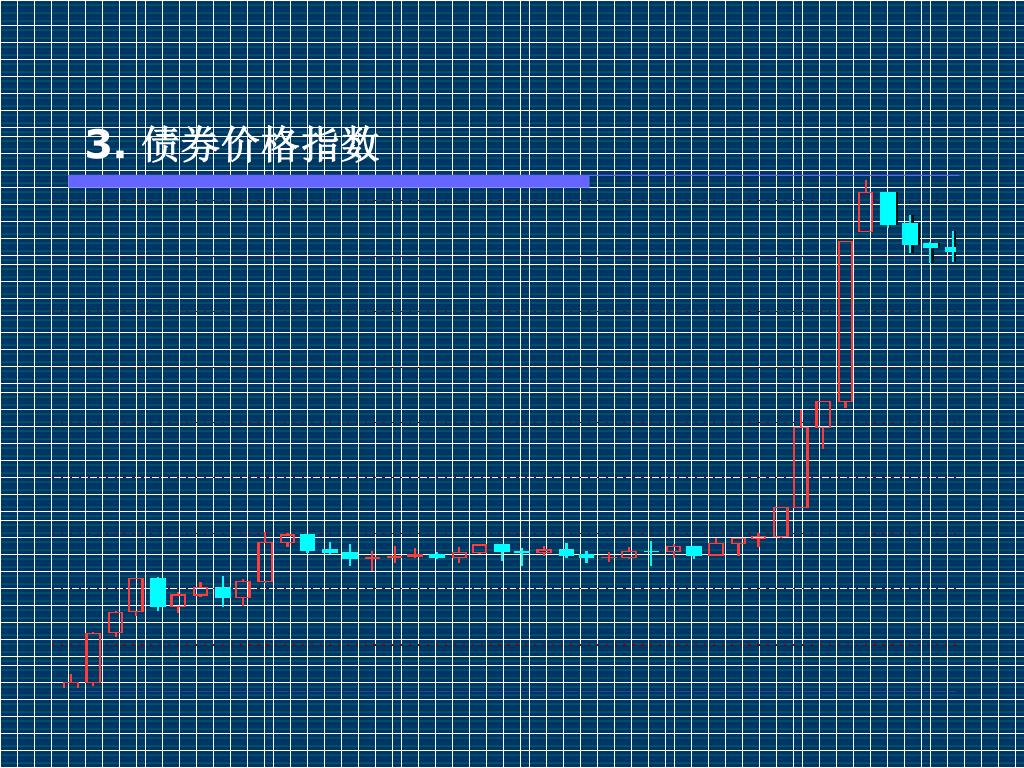 3. 债券价格指数